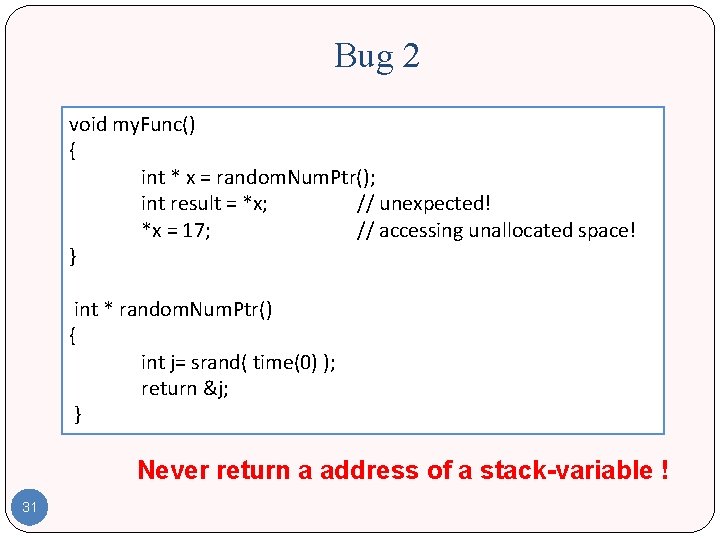 Bug 2

void myFunc()
{
int * x = randomNumPtr();
int result = *x; // unexpected!
*x = 17; // accessing unallocated space!
}

int * randomNumPtr()
{
int j= srand( time(0) );
return &j;
}

Never return a address of a stack-variable !

31